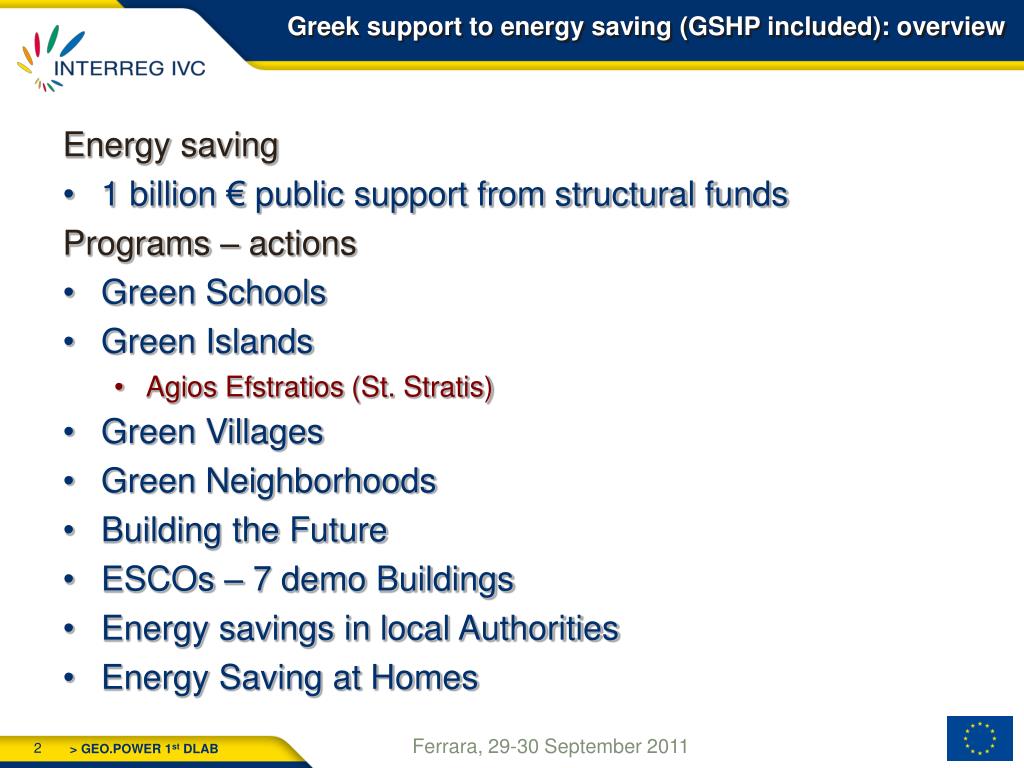 INTERREG IVC

Greek support to energy saving (GSHP included): overview

Energy saving
• 1 billion € public support from structural funds
Programs – actions
• Green Schools
• Green Islands
  • Agios Efstratios (St. Stratis)
• Green Villages
• Green Neighborhoods
• Building the Future
• ESCOs – 7 demo Buildings
• Energy savings in local Authorities
• Energy Saving at Homes

2 > GEO.POWER 1$^{st}$ DLAB

Ferrara, 29-30 September 2011